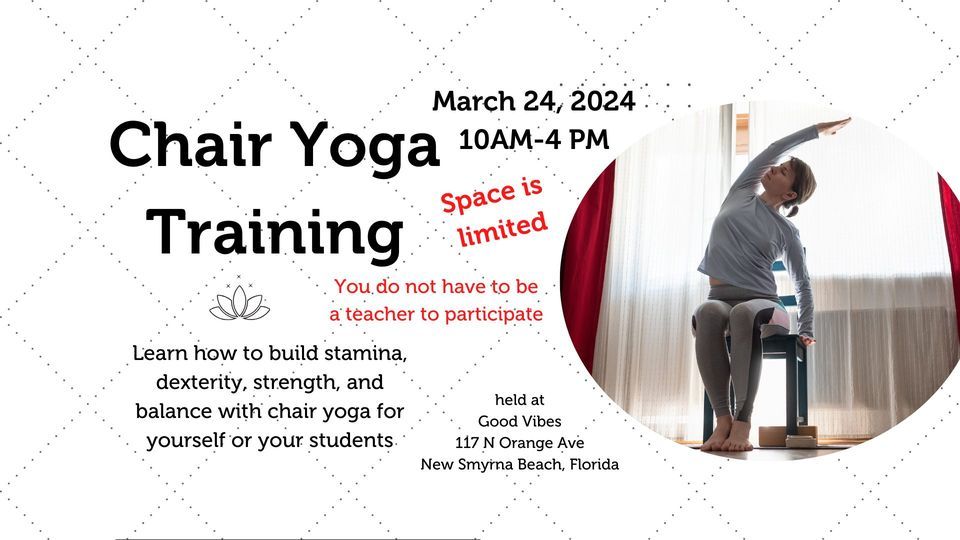 Chair Yoga Training

March 24, 2024
10AM-4 PM

Space is limited

You do not have to be a teacher to participate

Learn how to build stamina, dexterity, strength, and balance with chair yoga for yourself or your students

held at
Good Vibes
117 N Orange Ave
New Smyrna Beach, Florida